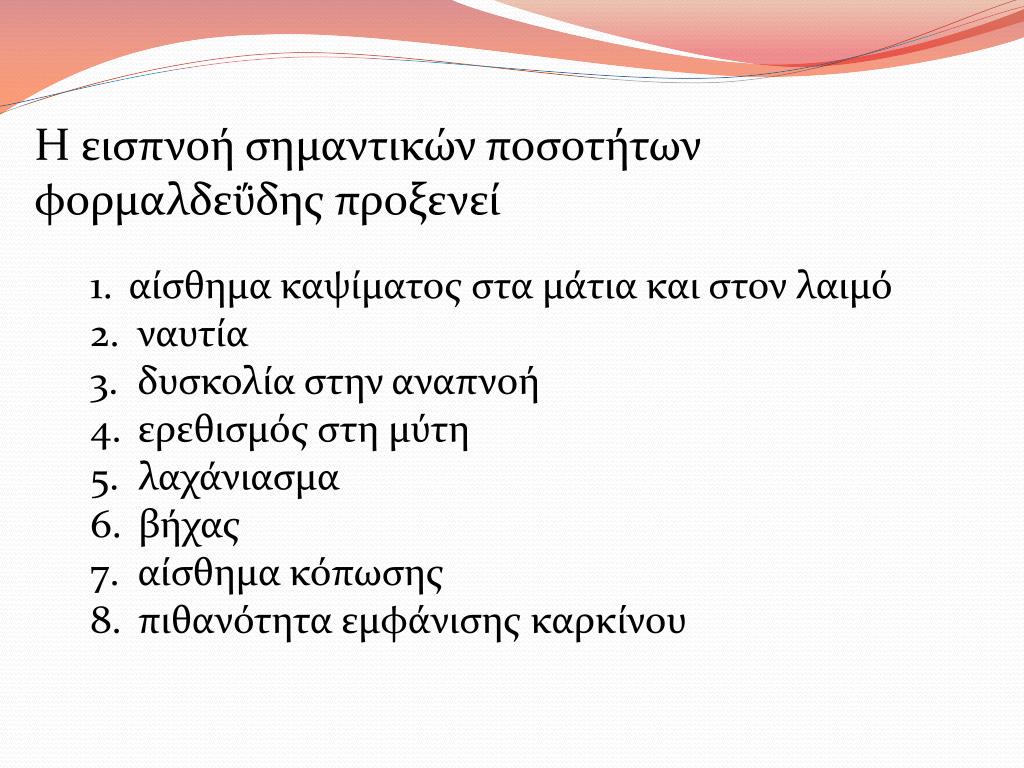 Η εισπνοή σημαντικών ποσοτήτων φορμαλδεΰδης προξενεί

1. αίσθημα καψίματος στα μάτια και στον λαιμό
2. ναυτία
3. δυσκολία στην αναπνοή
4. ερεθισμός στη μύτη
5. λαχάνιασμα
6. βήχας
7. αίσθημα κόπωσης
8. πιθανότητα εμφάνισης καρκίνου